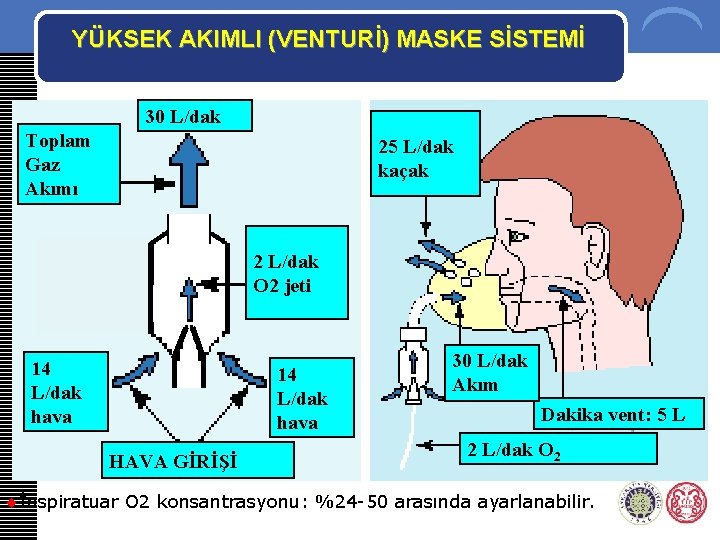 YÜKSEK AKIMLI (VENTURİ) MASKE SİSTEMİ

30 L/dak

Toplam Gaz Akımı

2 L/dak O2 jeti

14 L/dak hava

14 L/dak hava

HAVA GİRİŞİ

25 L/dak kaçak

30 L/dak Akım

Dakika vent: 5 L

2 L/dak $O_2$

İnspiratuar O2 konsantrasyonu: %24-50 arasında ayarlanabilir.